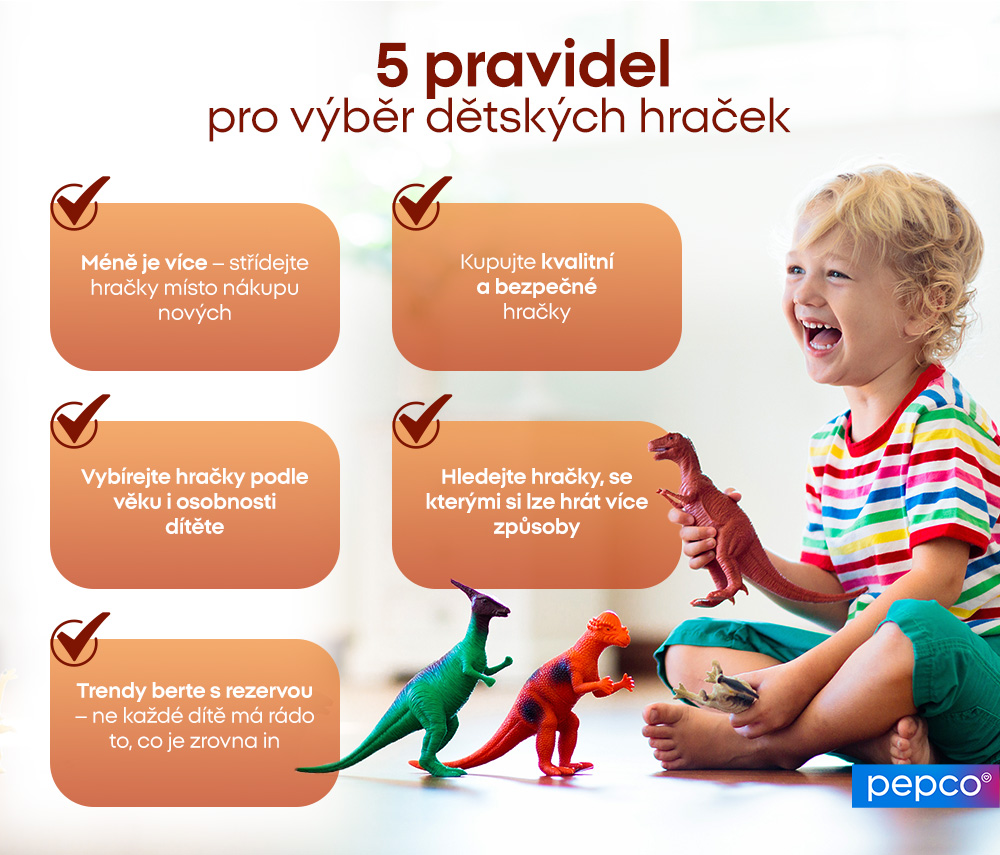 5 pravidel
pro výběr dětských hraček

Méně je více – střídejte hračky místo nákupu nových

Kupujte kvalitní a bezpečné hračky

Vybírejte hračky podle věku i osobnosti dítěte

Hledejte hračky, se kterými si lze hrát více způsoby

Trendy berte s rezervou – ne každé dítě má rádo to, co je zrovna in

pepco®